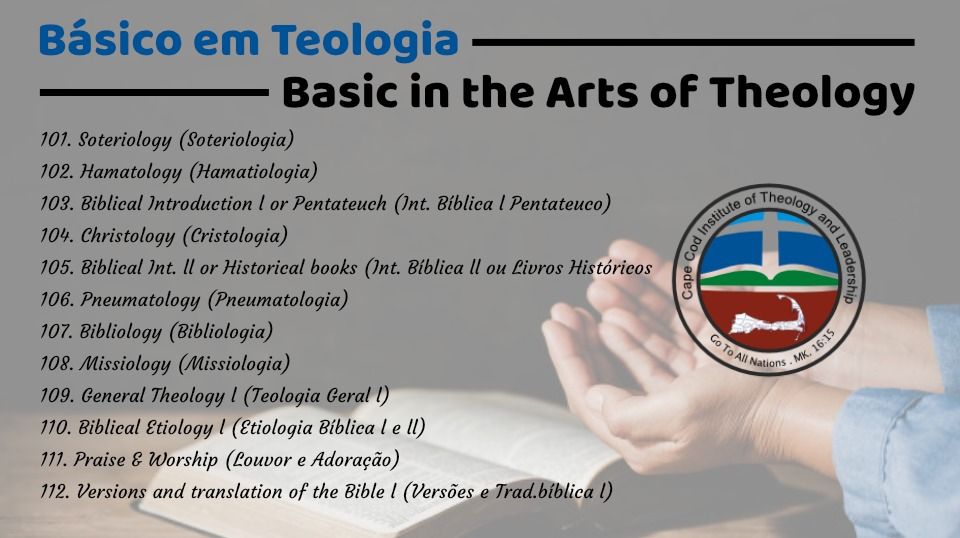 Básico em Teologia

Basic in the Arts of Theology

101. Soteriology (Soteriologia)
102. Hamatology (Hamatiologia)
103. Biblical Introduction l or Pentateuch (Int. Bíblica l Pentateuco)
104. Christology (Cristologia)
105. Biblical Int. ll or Historical books (Int. Bíblica ll ou Livros Históricos
106. Pneumatology (Pneumatologia)
107. Bibliology (Bibliologia)
108. Missiology (Missiologia)
109. General Theology l (Teologia Geral l)
110. Biblical Etiology l (Etiologia Bíblica l e ll)
111. Praise & Worship (Louvor e Adoração)
112. Versions and translation of the Bible l (Versões e Trad.bíblica l)

Cape Cod Institute of Theology and Leadership
Go To All Nations . MK. 16:15